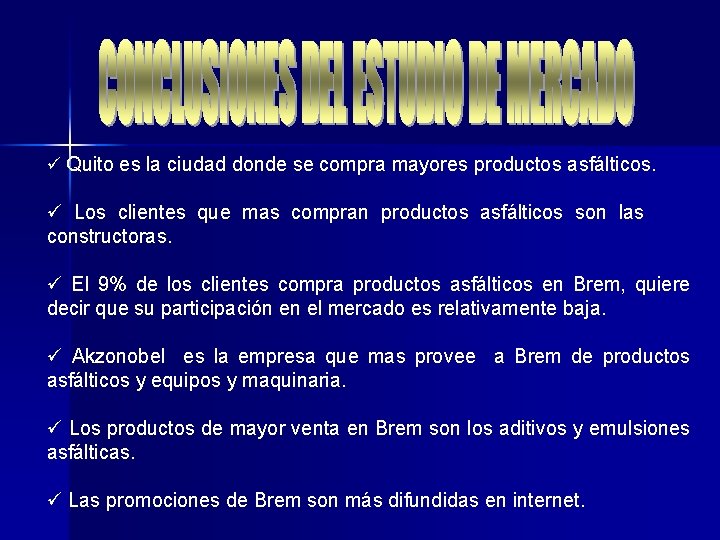 CONCLUSIONES DEL ESTUDIO DE MERCADO

✓ Quito es la ciudad donde se compra mayores productos asfálticos.

✓ Los clientes que mas compran productos asfálticos son las constructoras.

✓ El 9% de los clientes compra productos asfálticos en Brem, quiere decir que su participación en el mercado es relativamente baja.

✓ Akzonobel es la empresa que mas provee a Brem de productos asfálticos y equipos y maquinaria.

✓ Los productos de mayor venta en Brem son los aditivos y emulsiones asfálticas.

✓ Las promociones de Brem son más difundidas en internet.